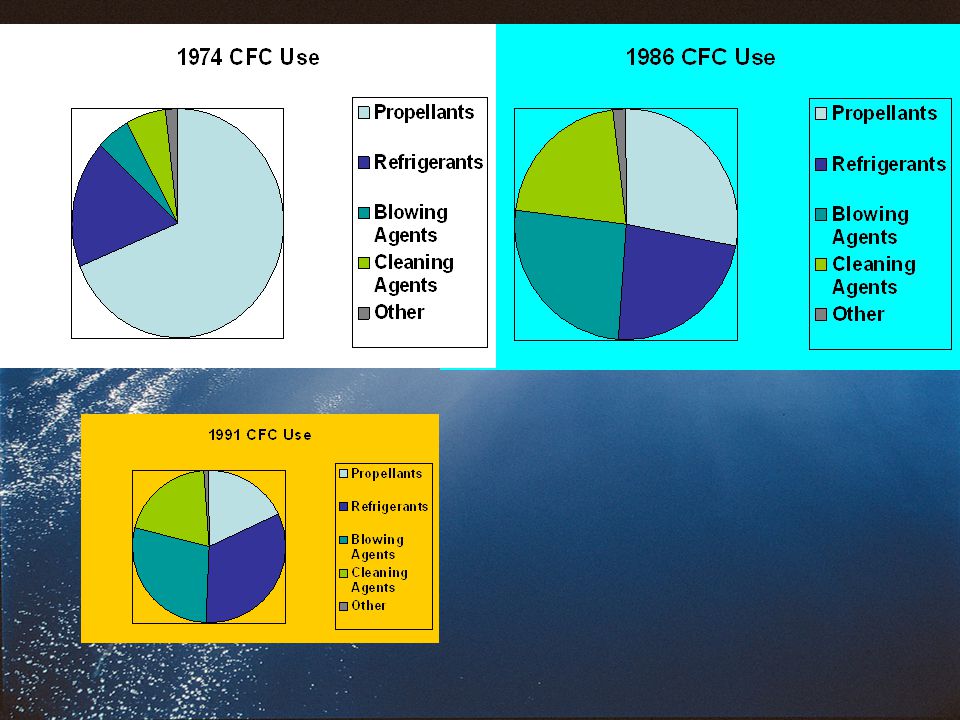 1974 CFC Use

Propellants
Refrigerants
Blowing Agents
Cleaning Agents
Other

1986 CFC Use

Propellants
Refrigerants
Blowing Agents
Cleaning Agents
Other

1991 CFC Use

Propellants
Refrigerants
Blowing Agents
Cleaning Agents
Other